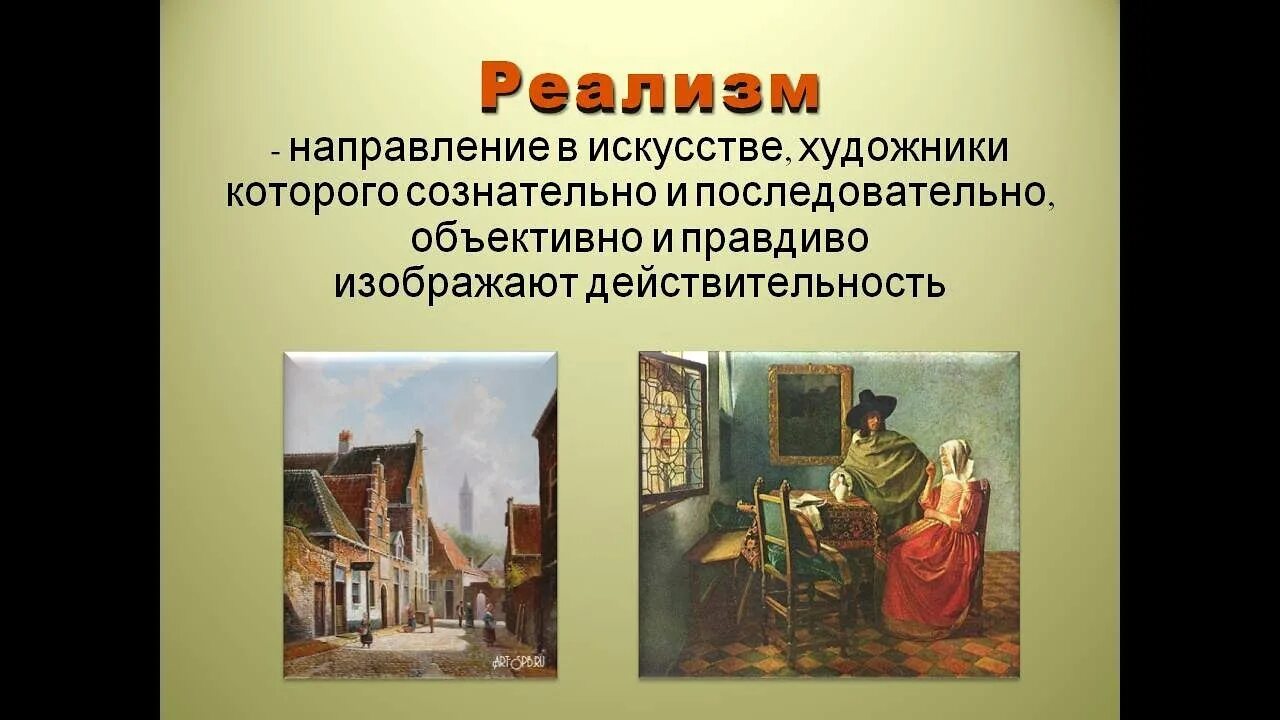 Реализм

- направление в искусстве, художники которого сознательно и последовательно, объективно и правдиво изображают действительность

ARTSPB.RU